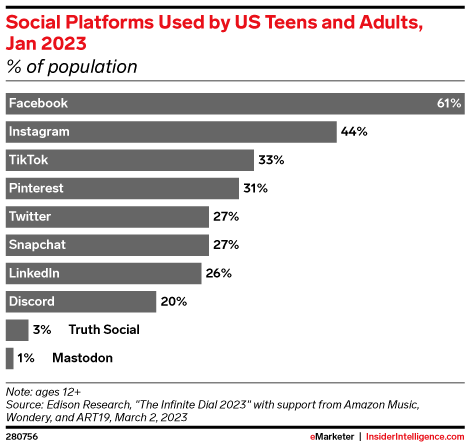 Social Platforms Used by US Teens and Adults, Jan 2023
% of population

Facebook 61%
Instagram 44%
TikTok 33%
Pinterest 31%
Twitter 27%
Snapchat 27%
LinkedIn 26%
Discord 20%
3% Truth Social
1% Mastodon

Note: ages 12+
Source: Edison Research, "The Infinite Dial 2023" with support from Amazon Music, Wondery, and ART19, March 2, 2023

280756

eMarketer | InsiderIntelligence.com